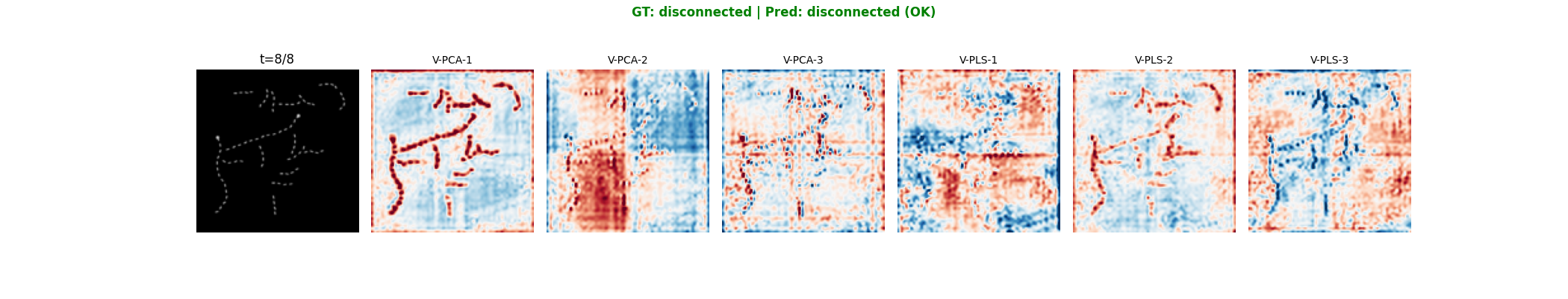 GT: disconnected | Pred: disconnected (OK)

t=8/8

V-PCA-1

V-PCA-2

V-PCA-3

V-PLS-1

V-PLS-2

V-PLS-3